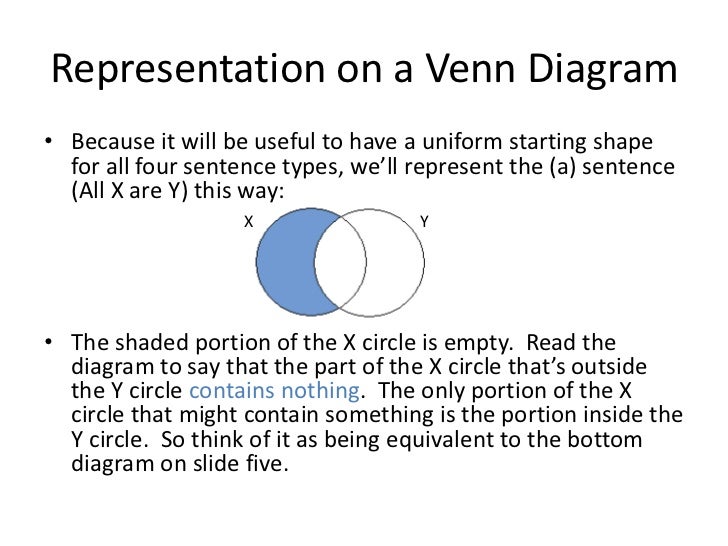 Representation on a Venn Diagram

• Because it will be useful to have a uniform starting shape for all four sentence types, we'll represent the (a) sentence (All X are Y) this way:

X

Y

• The shaded portion of the X circle is empty. Read the diagram to say that the part of the X circle that's outside the Y circle contains nothing. The only portion of the X circle that might contain something is the portion inside the Y circle. So think of it as being equivalent to the bottom diagram on slide five.